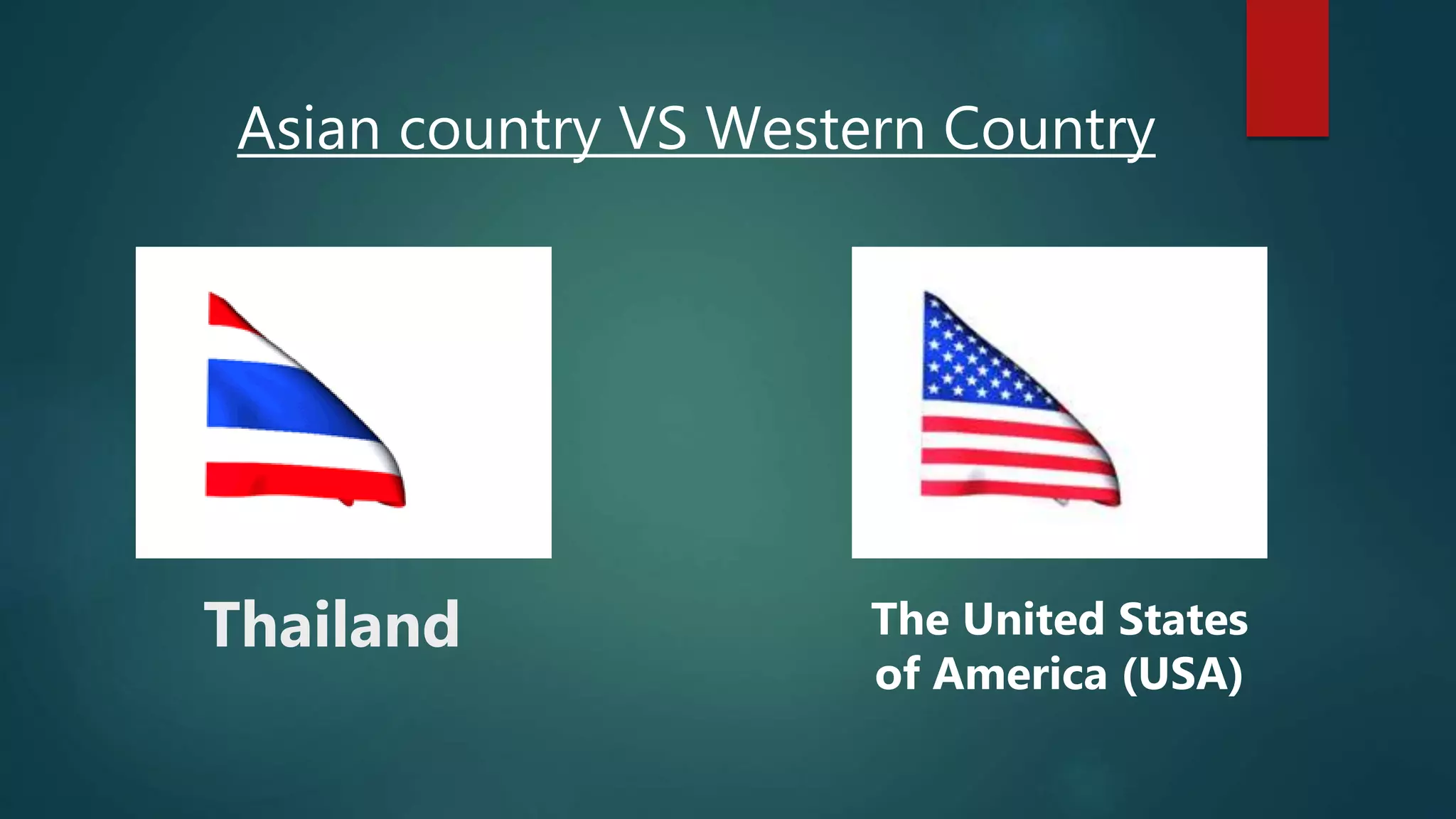 Asian country VS Western Country

Thailand

The United States of America (USA)